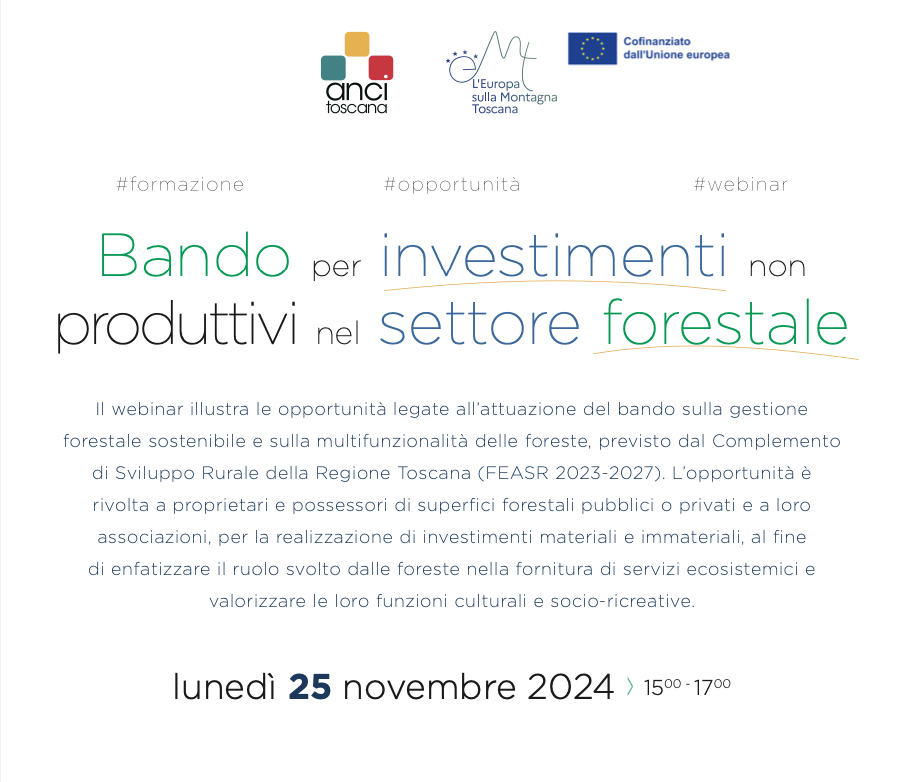 anci toscana

L'Europa sulla Montagna Toscana

Cofinanziato dall'Unione europea

#formazione #opportunità #webinar

Bando per investimenti non produttivi nel settore forestale

Il webinar illustra le opportunità legate all'attuazione del bando sulla gestione forestale sostenibile e sulla multifunzionalità delle foreste, previsto dal Complemento di Sviluppo Rurale della Regione Toscana (FEASR 2023-2027). L'opportunità è rivolta a proprietari e possessori di superfici forestali pubblici o privati e a loro associazioni, per la realizzazione di investimenti materiali e immateriali, al fine di enfatizzare il ruolo svolto dalle foreste nella fornitura di servizi ecosistemici e valorizzare le loro funzioni culturali e socio-ricreative.

lunedì 25 novembre 2024 › $15^{00}$ - $17^{00}$